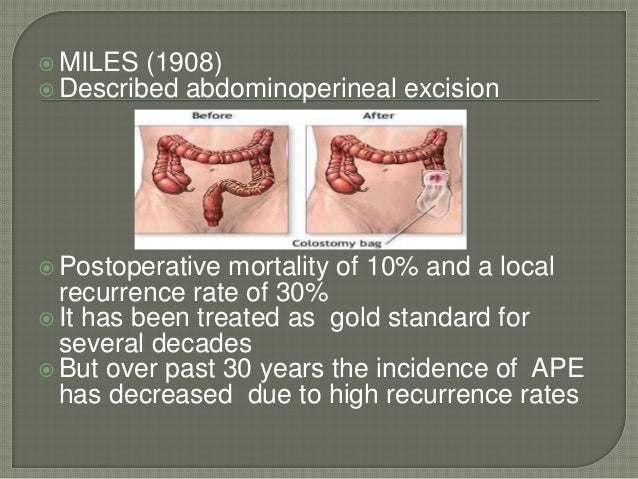 MILES (1908)
Described abdominoperineal excision

Before

After

Colostomy bag

Postoperative mortality of 10% and a local recurrence rate of 30%
It has been treated as gold standard for several decades
But over past 30 years the incidence of APE has decreased due to high recurrence rates